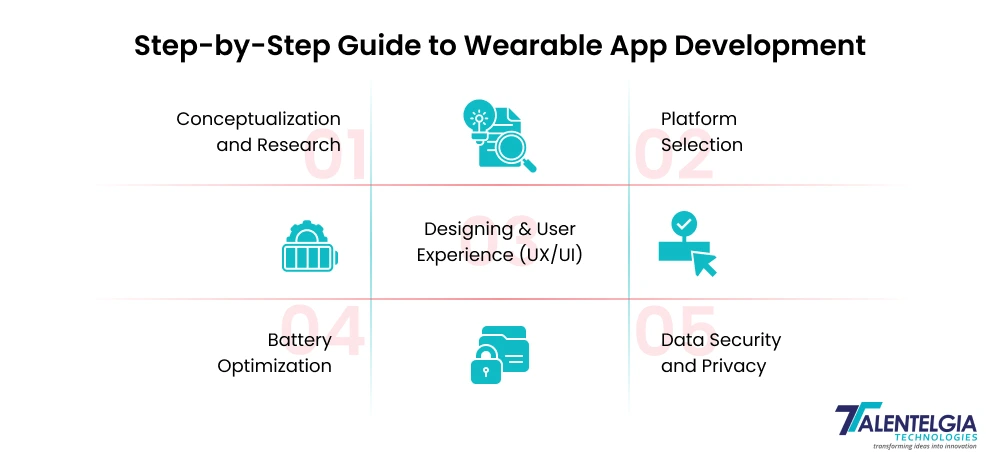 Step-by-Step Guide to Wearable App Development

01
Conceptualization and Research

02
Platform Selection

03
Designing & User Experience (UX/UI)

04
Battery Optimization

05
Data Security and Privacy

TALENTELGIA
TECHNOLOGIES
transforming ideas into innovation